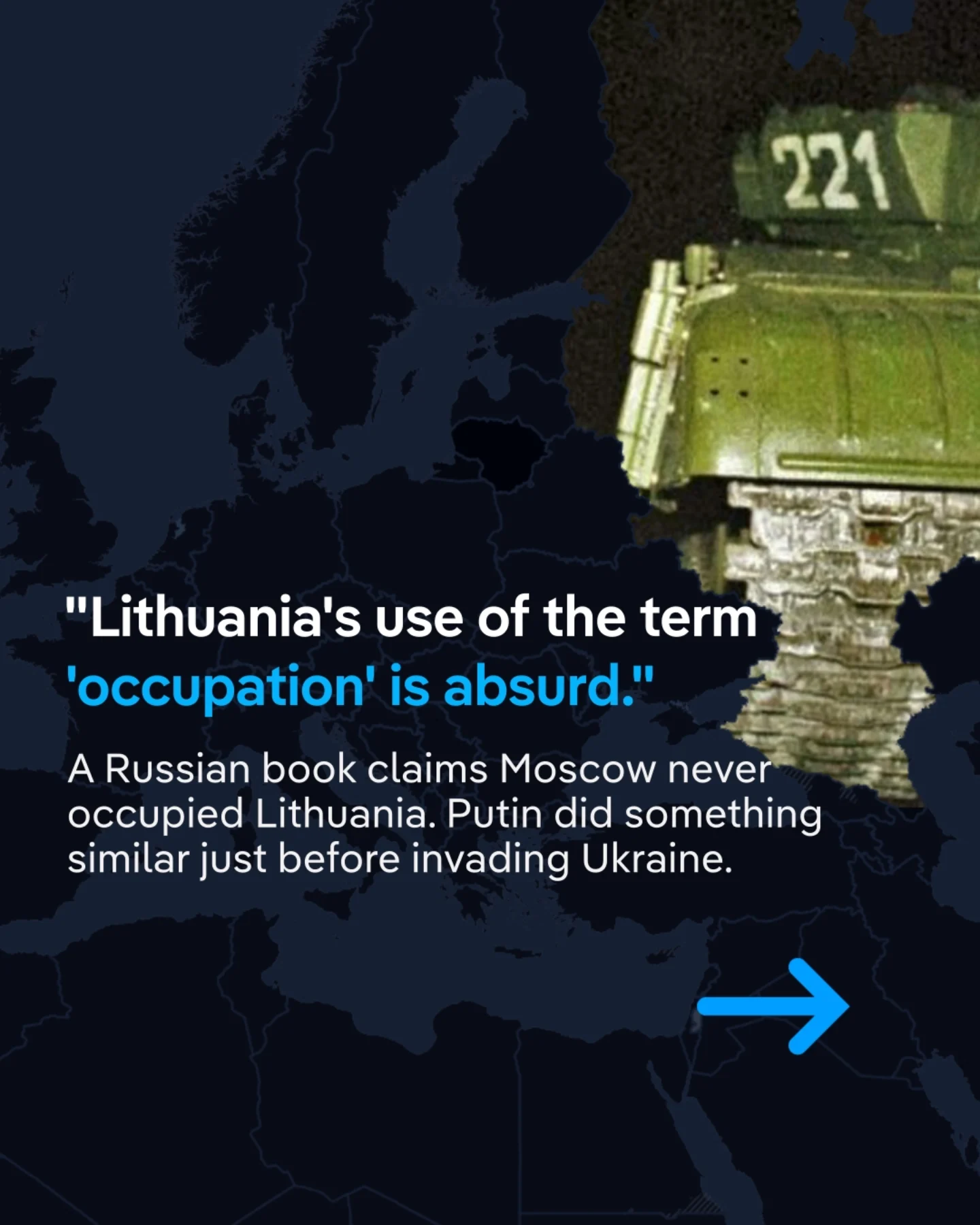 221

"Lithuania's use of the term 'occupation' is absurd."

A Russian book claims Moscow never occupied Lithuania. Putin did something similar just before invading Ukraine.